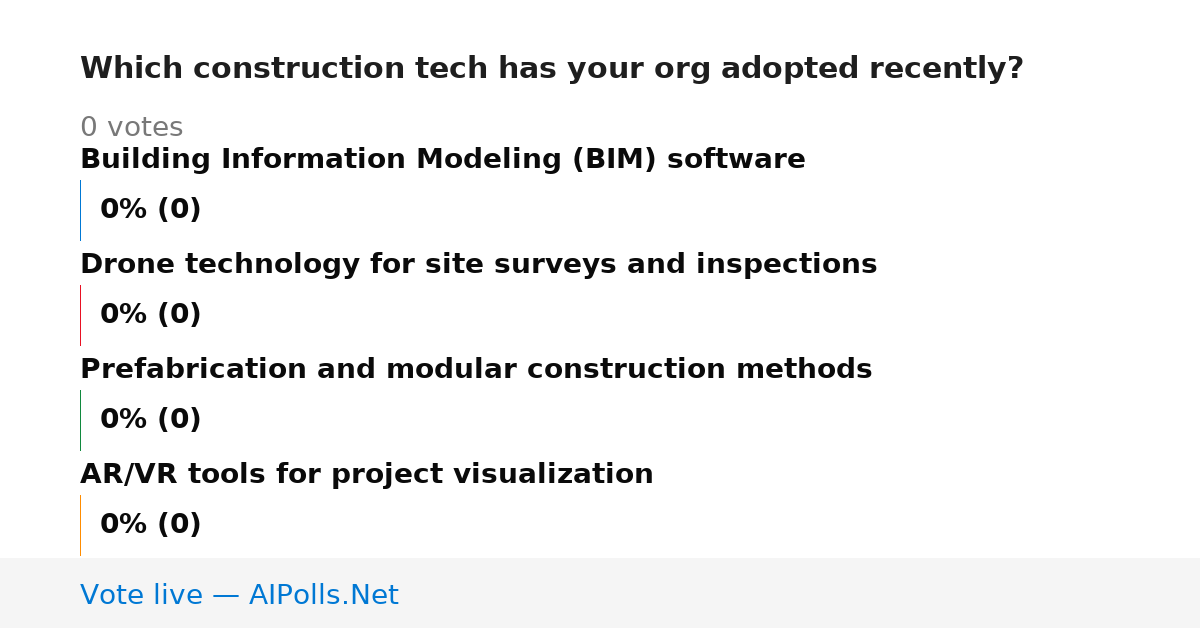 Which construction tech has your org adopted recently?

0 votes

Building Information Modeling (BIM) software

0% (0)

Drone technology for site surveys and inspections

0% (0)

Prefabrication and modular construction methods

0% (0)

AR/VR tools for project visualization

0% (0)

Vote live — AIPolls.Net